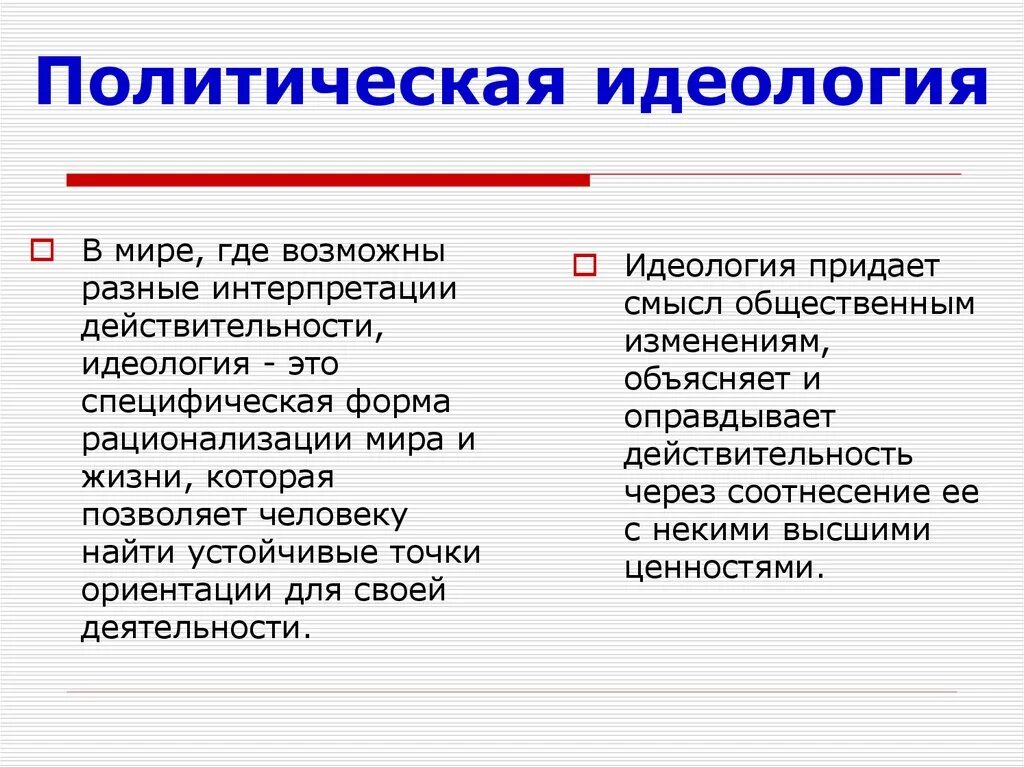 Политическая идеология

В мире, где возможны разные интерпретации действительности, идеология - это специфическая форма рационализации мира и жизни, которая позволяет человеку найти устойчивые точки ориентации для своей деятельности.

Идеология придает смысл общественным изменениям, объясняет и оправдывает действительность через соотнесение ее с некими высшими ценностями.